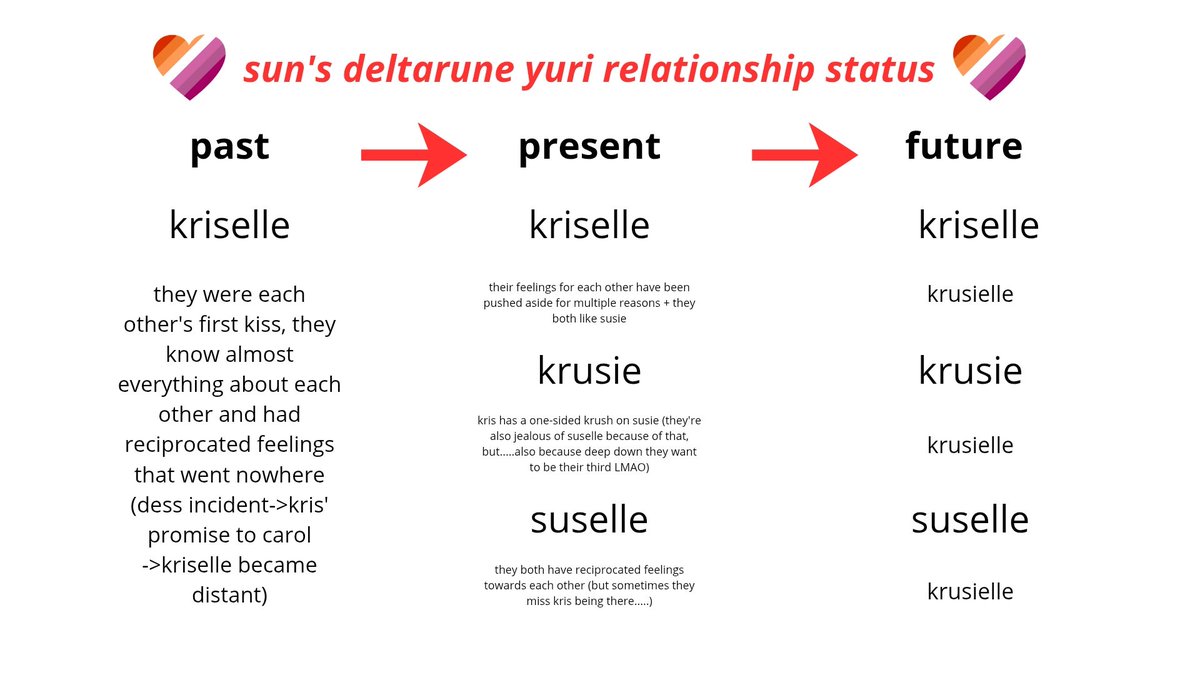 sun's deltarune yuri relationship status

past

kriselle

they were each other's first kiss, they know almost everything about each other and had reciprocated feelings that went nowhere (dess incident->kris' promise to carol ->kriselle became distant)

present

kriselle

their feelings for each other have been pushed aside for multiple reasons + they both like susie

krusie

kris has a one-sided krush on susie (they're also jealous of suselle because of that, but.....also because deep down they want to be their third LMAO)

suselle

they both have reciprocated feelings towards each other (but sometimes they miss kris being there.....)

future

kriselle

krusielle

krusie

krusielle

suselle

krusielle